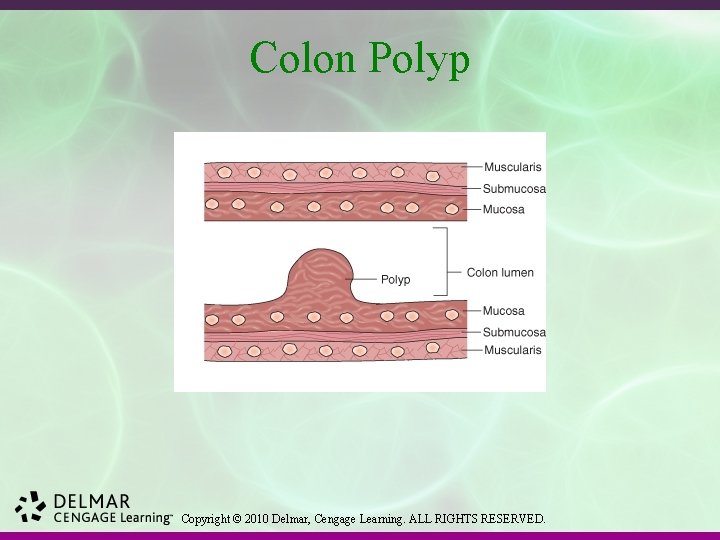 Colon Polyp

Muscularis
Submucosa
Mucosa
Polyp
Colon lumen
Mucosa
Submucosa
Muscularis

DELMAR
CENGAGE Learning™ Copyright © 2010 Delmar, Cengage Learning. ALL RIGHTS RESERVED.